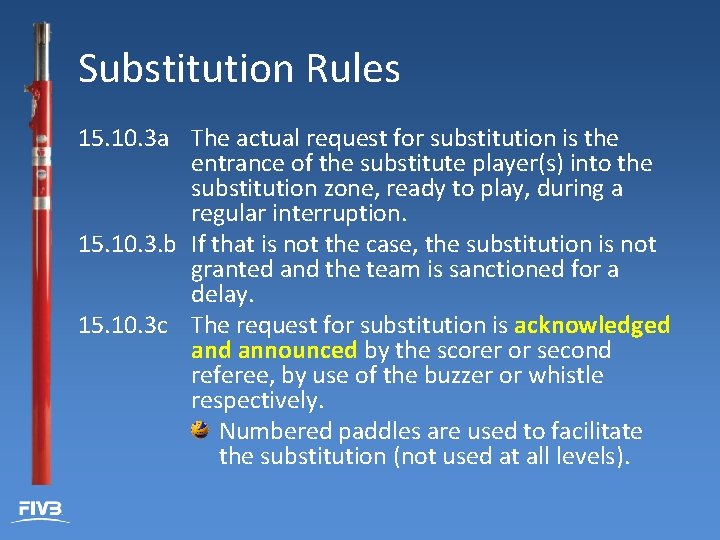 Substitution Rules

15.10.3a The actual request for substitution is the entrance of the substitute player(s) into the substitution zone, ready to play, during a regular interruption.

15.10.3.b If that is not the case, the substitution is not granted and the team is sanctioned for a delay.

15.10.3c The request for substitution is acknowledged and announced by the scorer or second referee, by use of the buzzer or whistle respectively.

Numbered paddles are used to facilitate the substitution (not used at all levels).

FIVB